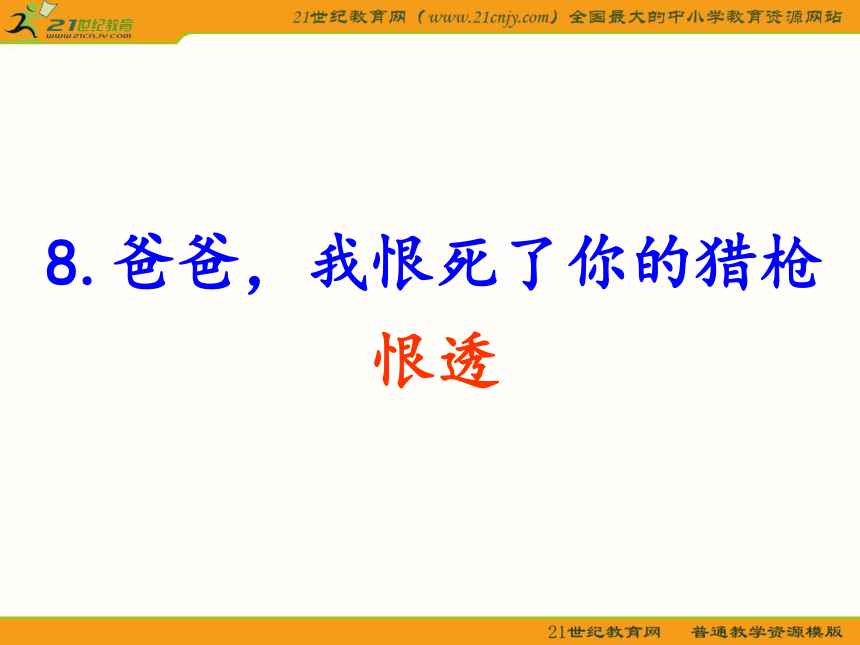 21世纪教育
www.21cnjy.com
21世纪教育网（www.21cnjy.com）全国最大的中小学教育资源网站

8. 爸爸，我恨死了你的猎枪

恨透

21世纪教育网　普通教学资源模版